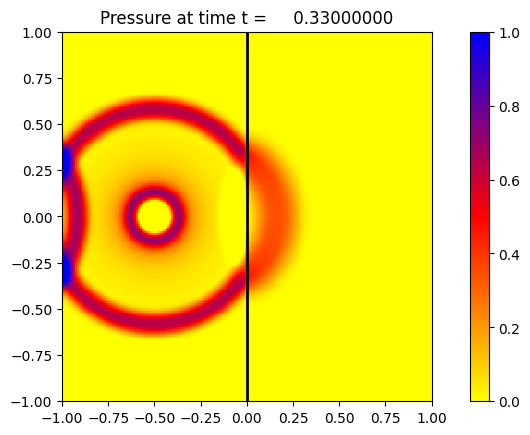 Pressure at time t = 0.33000000

1.00
0.75
0.50
0.25
0.00
−0.25
−0.50
−0.75
−1.00

−1.00 −0.75 −0.50 −0.25 0.00 0.25 0.50 0.75 1.00

1.0
0.8
0.6
0.4
0.2
0.0